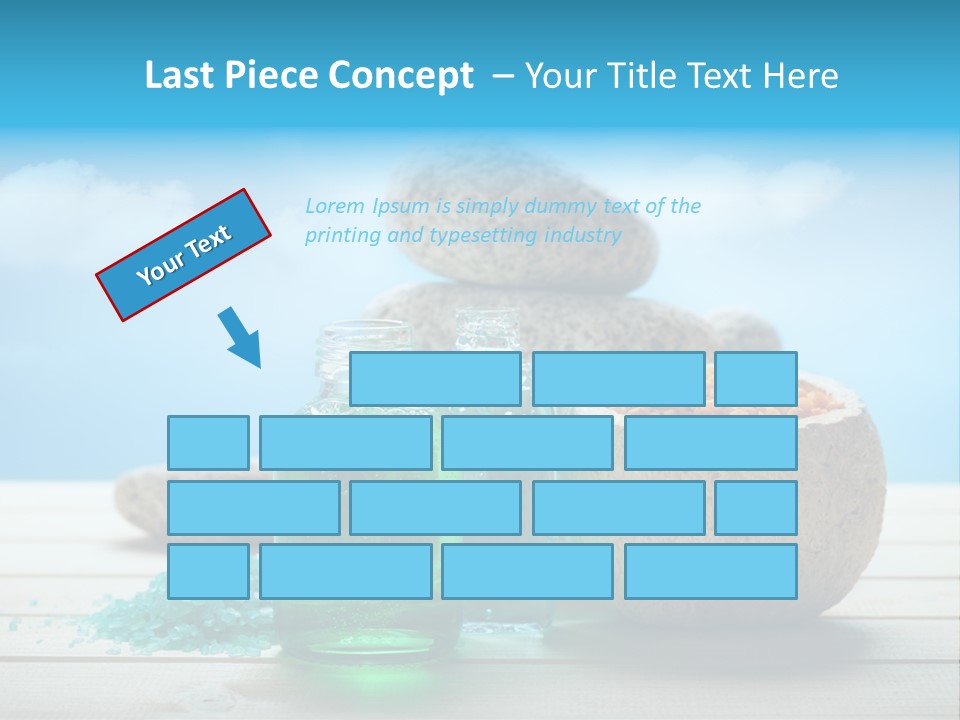 Last Piece Concept – Your Title Text Here

Your Text

Lorem Ipsum is simply dummy text of the printing and typesetting industry